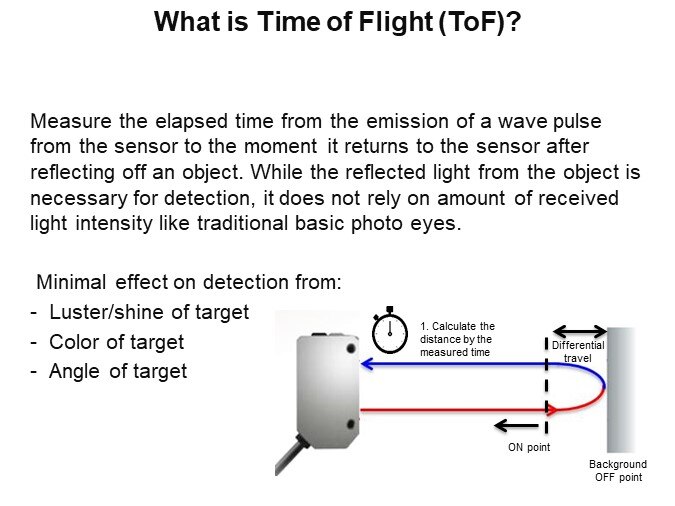 What is Time of Flight (ToF)?

Measure the elapsed time from the emission of a wave pulse from the sensor to the moment it returns to the sensor after reflecting off an object. While the reflected light from the object is necessary for detection, it does not rely on amount of received light intensity like traditional basic photo eyes.

Minimal effect on detection from:
- Luster/shine of target
- Color of target
- Angle of target

1. Calculate the distance by the measured time

Differential travel

ON point

Background OFF point